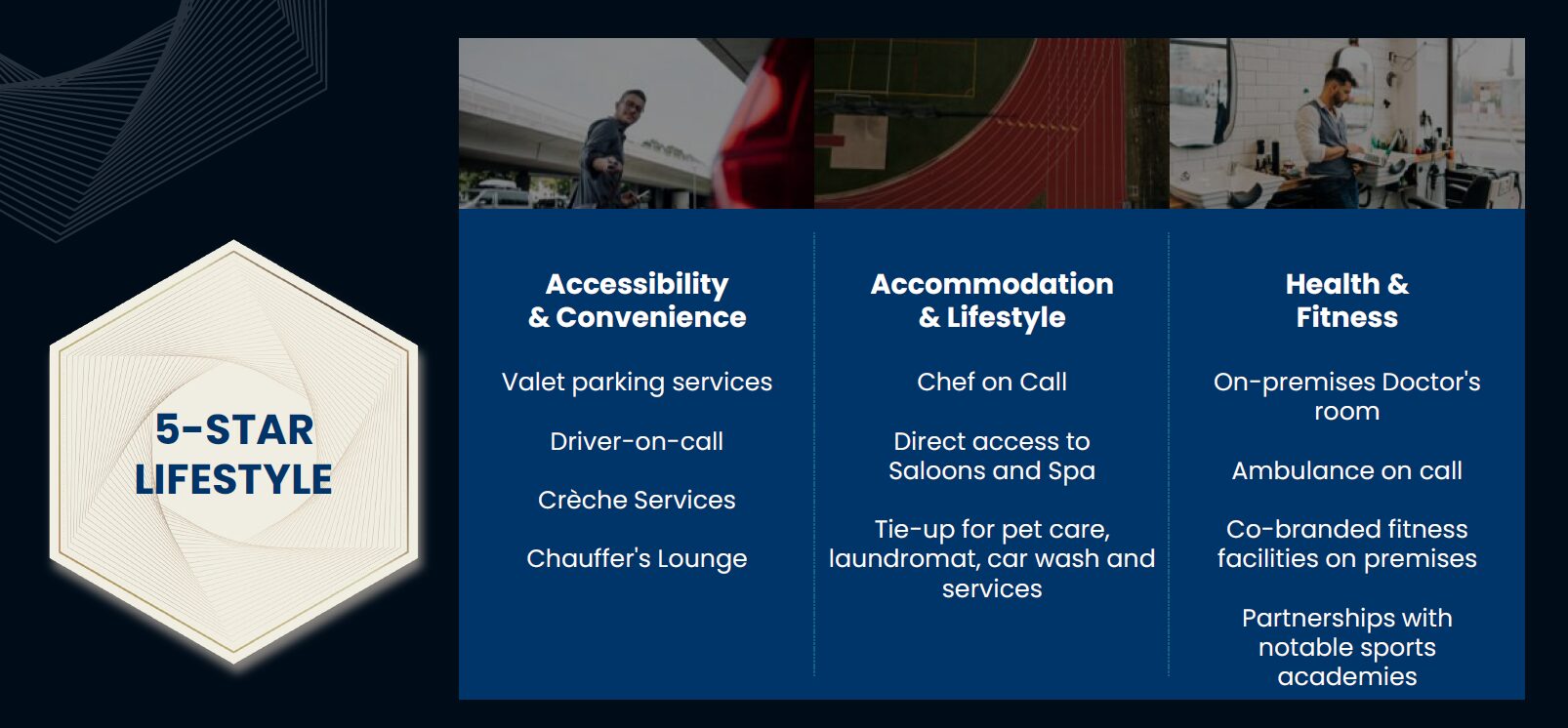 5-STAR LIFESTYLE

Accessibility & Convenience

Valet parking services

Driver-on-call

Crèche Services

Chauffer's Lounge

Accommodation & Lifestyle

Chef on Call

Direct access to Saloons and Spa

Tie-up for pet care, laundromat, car wash and services

Health & Fitness

On-premises Doctor's room

Ambulance on call

Co-branded fitness facilities on premises

Partnerships with notable sports academies